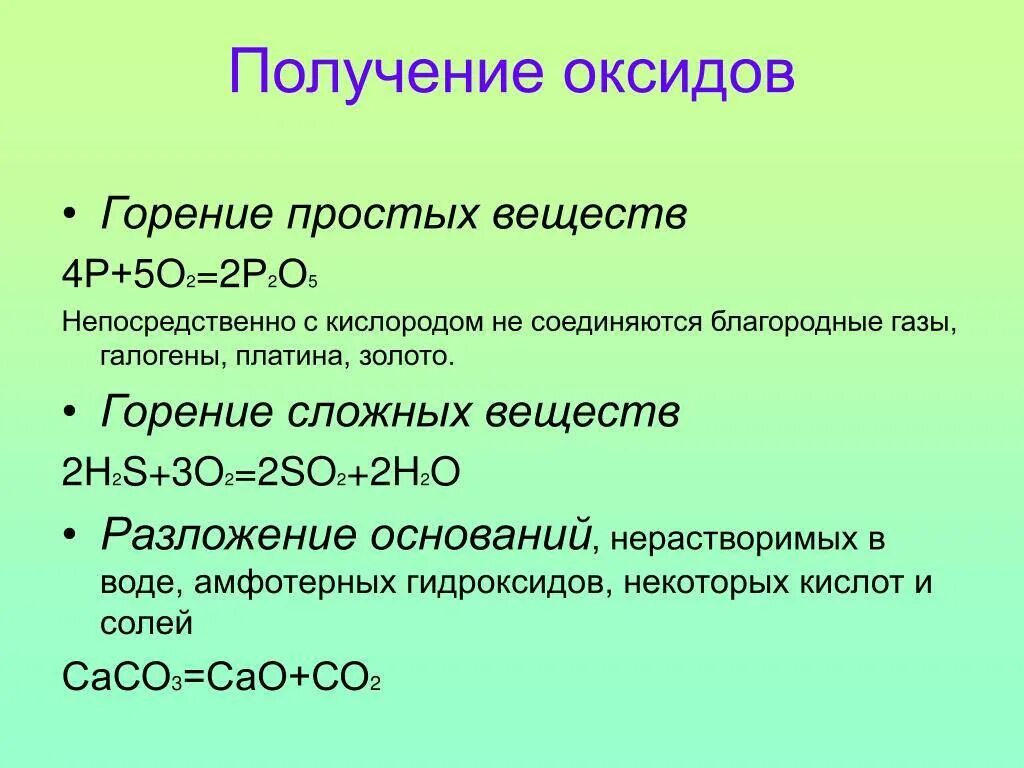 Получение оксидов

• Горение простых веществ

$4P+5O_2=2P_2O_5$

Непосредственно с кислородом не соединяются благородные газы, галогены, платина, золото.

• Горение сложных веществ

$2H_2S+3O_2=2SO_2+2H_2O$

• Разложение оснований, нерастворимых в воде, амфотерных гидроксидов, некоторых кислот и солей

$CaCO_3=CaO+CO_2$